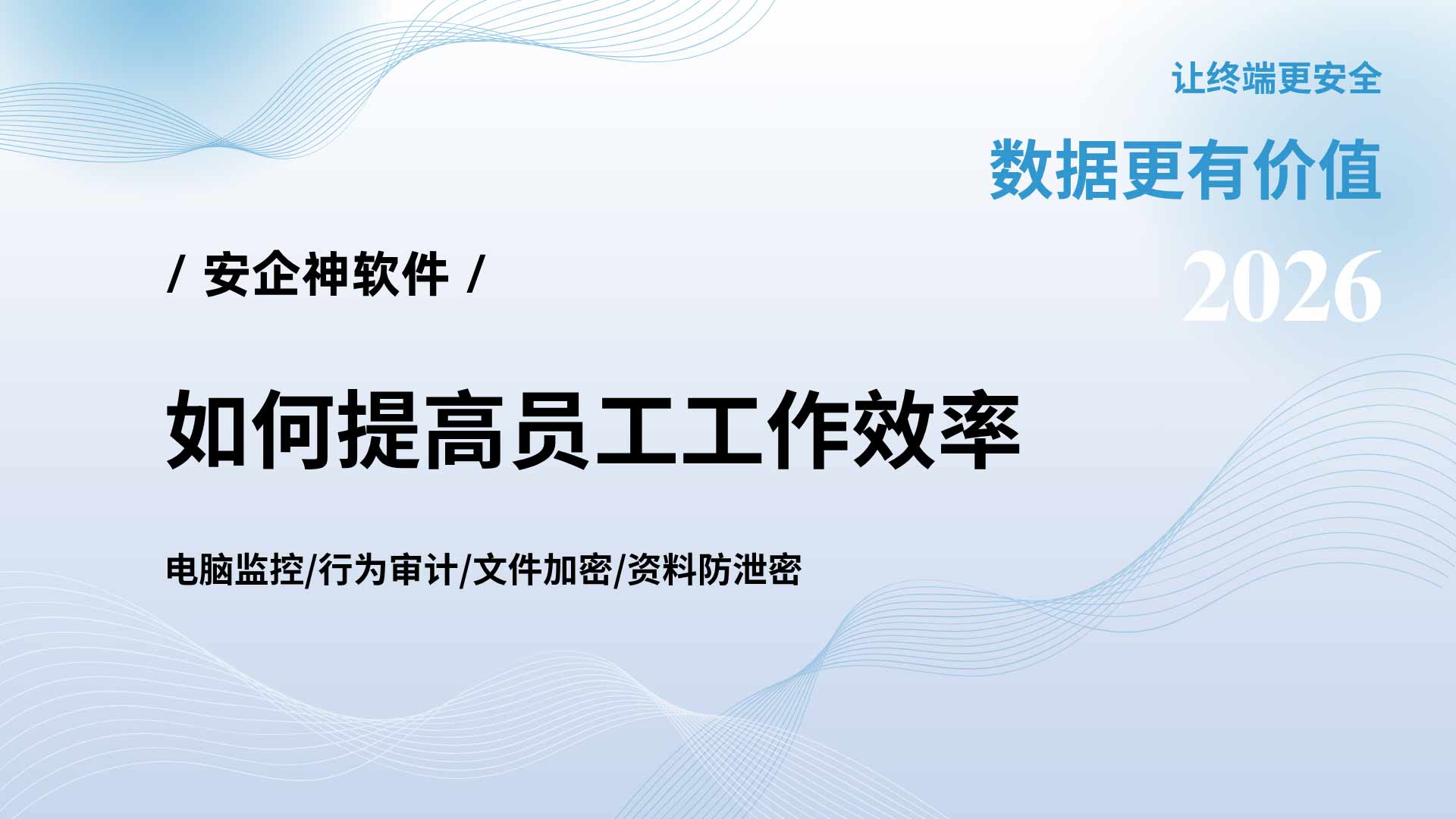 让终端更安全

数据更有价值

2026

/ 安企神软件 /

如何提高员工工作效率

电脑监控/行为审计/文件加密/资料防泄密